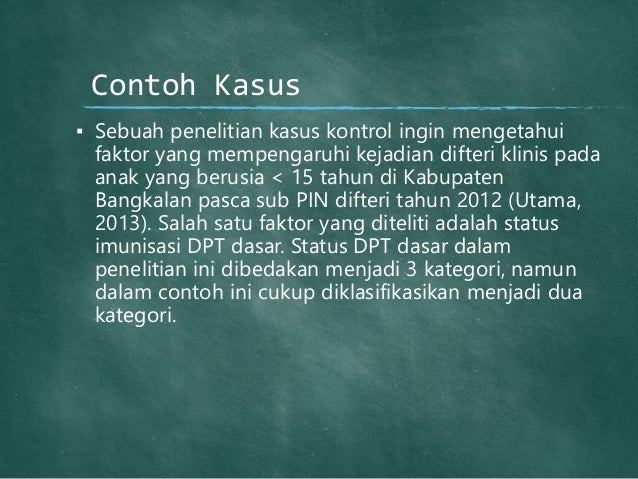 Contoh Kasus

▪ Sebuah penelitian kasus kontrol ingin mengetahui faktor yang mempengaruhi kejadian difteri klinis pada anak yang berusia < 15 tahun di Kabupaten Bangkalan pasca sub PIN difteri tahun 2012 (Utama, 2013). Salah satu faktor yang diteliti adalah status imunisasi DPT dasar. Status DPT dasar dalam penelitian ini dibedakan menjadi 3 kategori, namun dalam contoh ini cukup diklasifikasikan menjadi dua kategori.